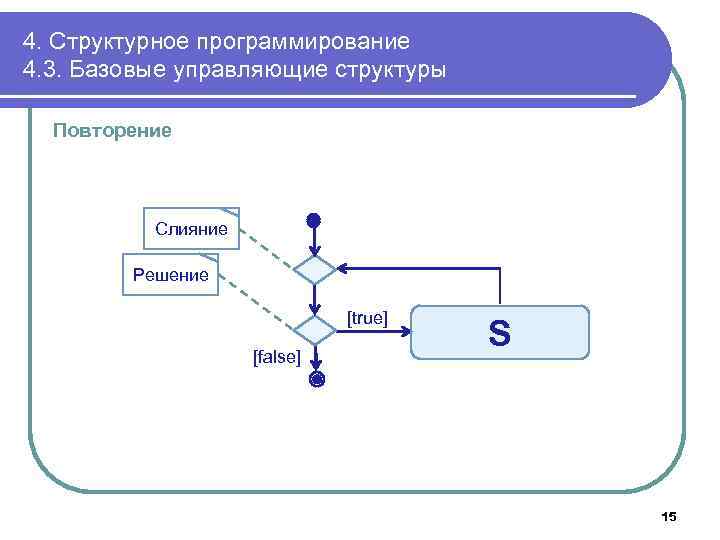 4. Структурное программирование
4.3. Базовые управляющие структуры

Повторение

Слияние

Решение

[true]

S

[false]

15